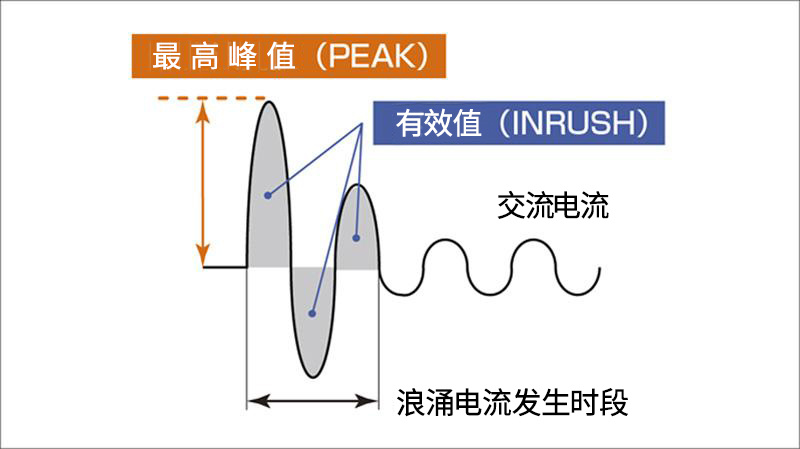 最高峰值（PEAK）

有效值（INRUSH）

交流电流

浪涌电流发生时段